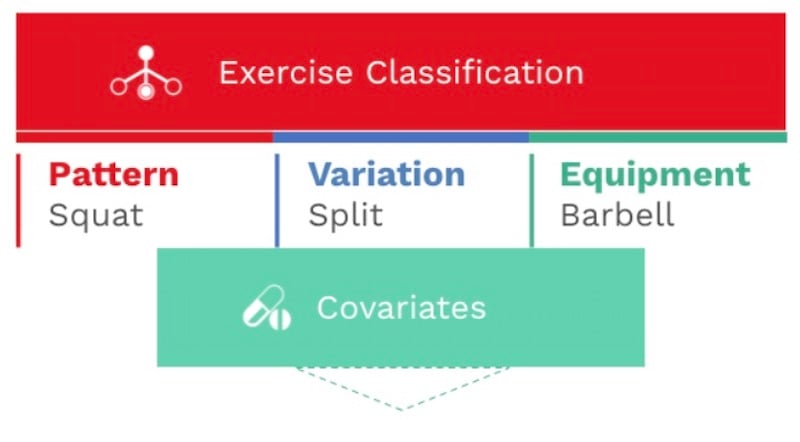 Exercise Classification

Pattern
Squat

Variation
Split

Equipment
Barbell

Covariates